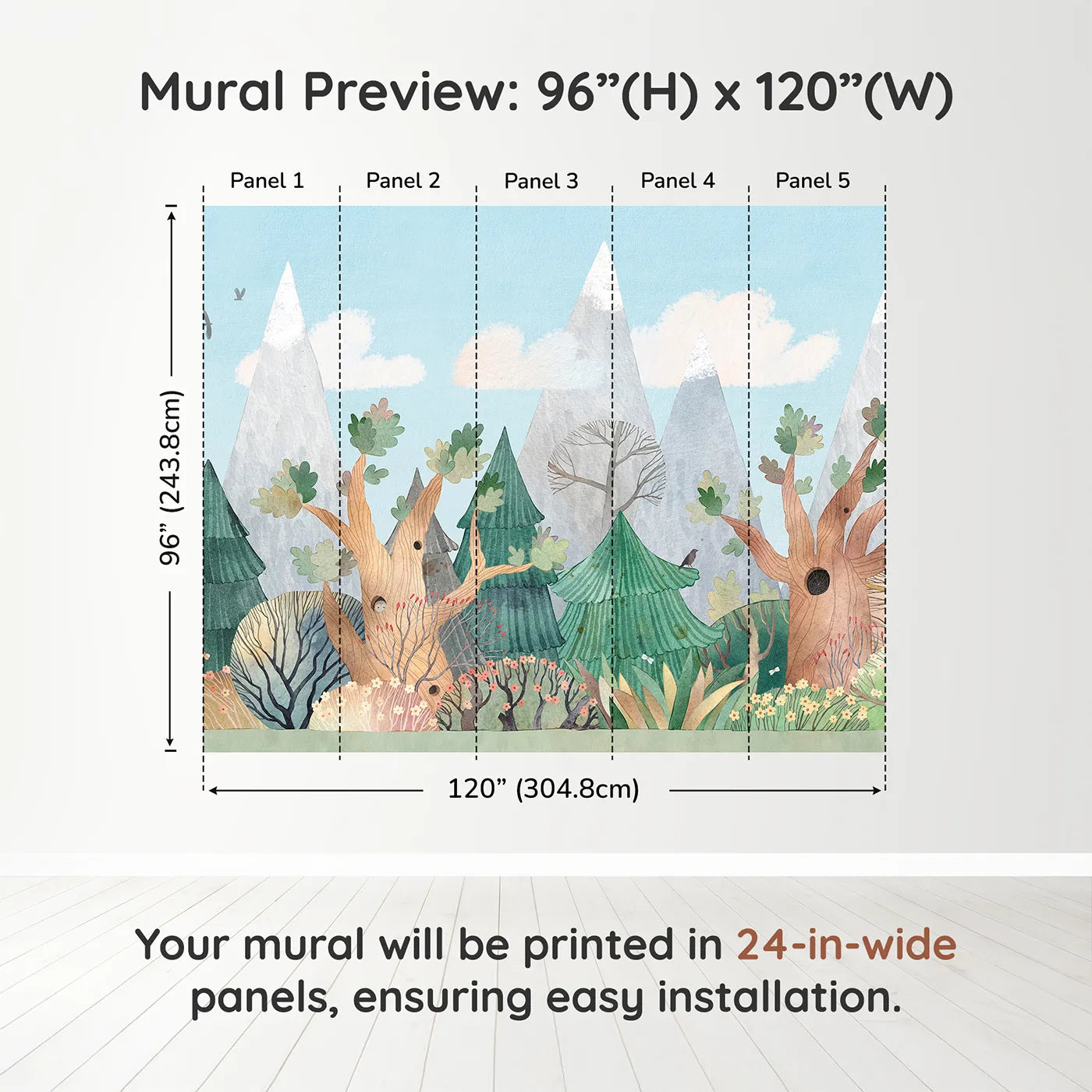 Mural Preview: 96”(H) x 120”(W)

Panel 1 Panel 2 Panel 3 Panel 4 Panel 5

96” (243.8cm)

120” (304.8cm)

Your mural will be printed in 24-in-wide panels, ensuring easy installation.